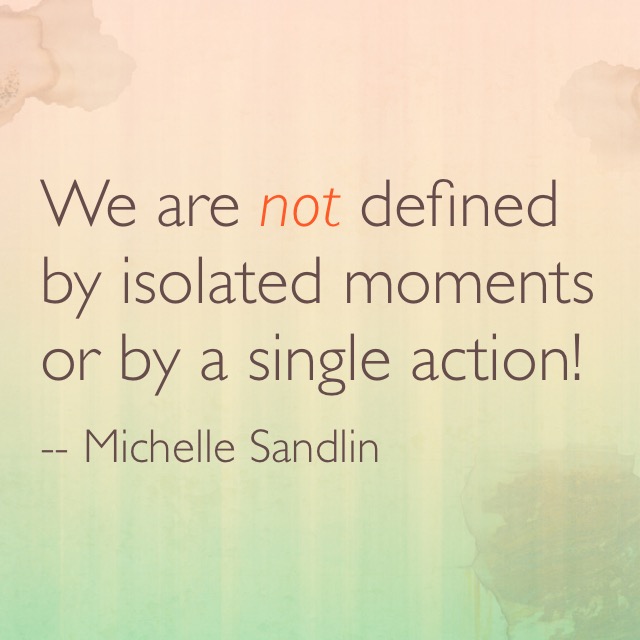 We are not defined by isolated moments or by a single action!

-- Michelle Sandlin